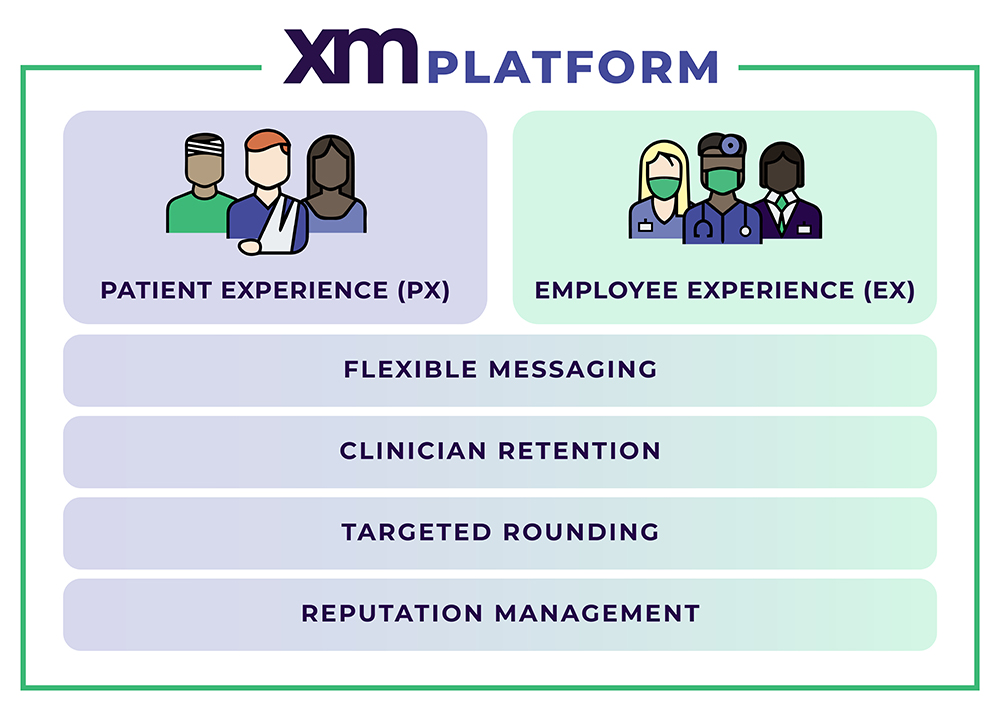 XM PLATFORM

PATIENT EXPERIENCE (PX)

EMPLOYEE EXPERIENCE (EX)

FLEXIBLE MESSAGING

CLINICIAN RETENTION

TARGETED ROUNDING

REPUTATION MANAGEMENT